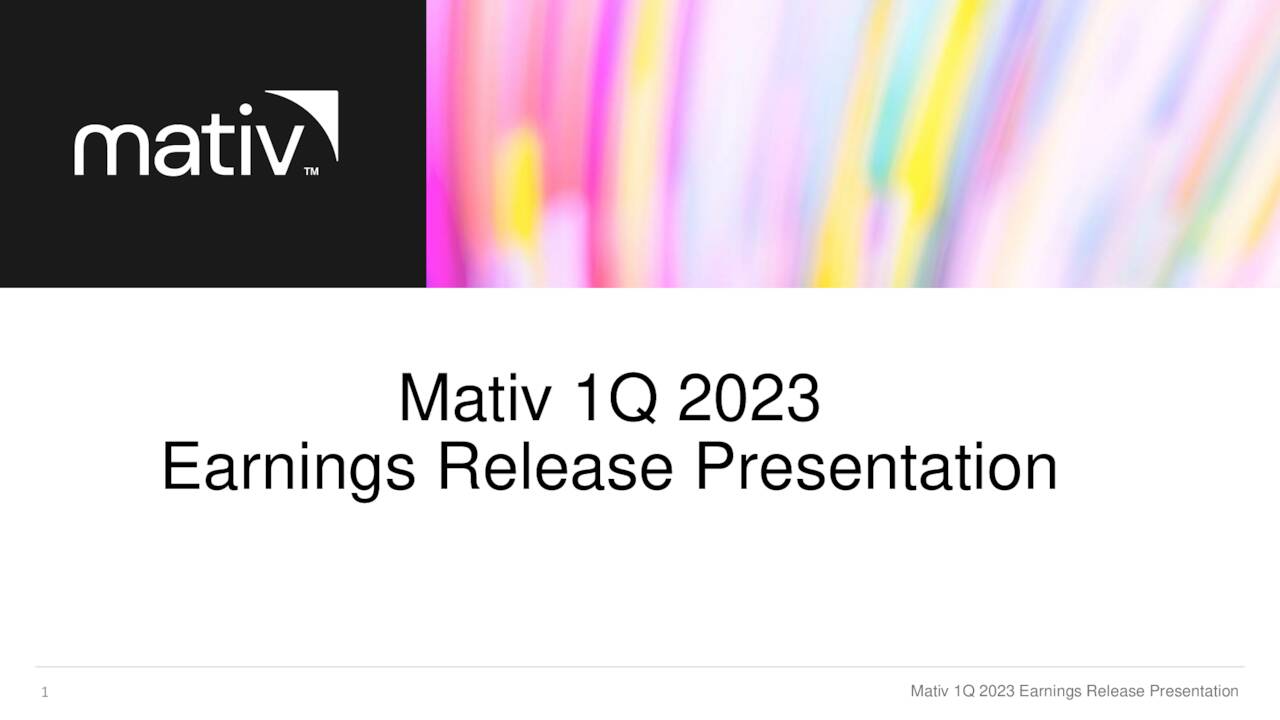 mativ™

Mativ 1Q 2023
Earnings Release Presentation

1

Mativ 1Q 2023 Earnings Release Presentation